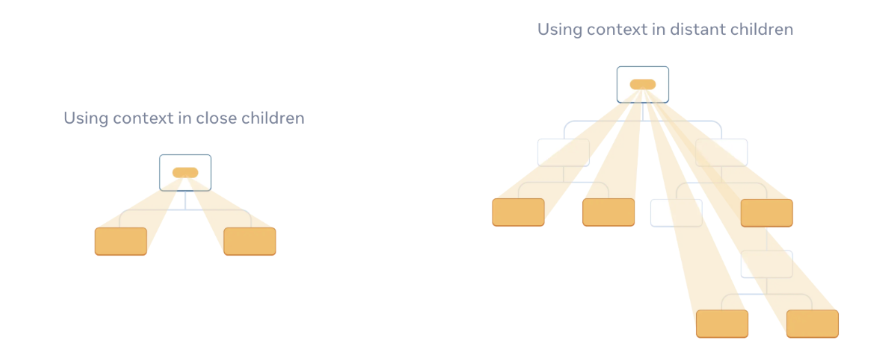 Using context in close children

Using context in distant children